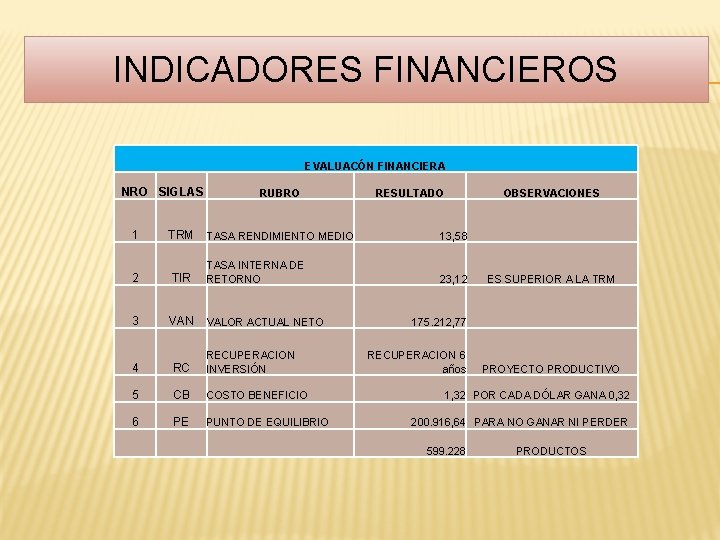 INDICADORES FINANCIEROS

EVALUACÓN FINANCIERA

| NRO | SIGLAS | RUBRO | RESULTADO | OBSERVACIONES |
|---|---|---|---|---|
| 1 | TRM | TASA RENDIMIENTO MEDIO | 13,58 | |
| 2 | TIR | TASA INTERNA DE RETORNO | 23,12 | ES SUPERIOR A LA TRM |
| 3 | VAN | VALOR ACTUAL NETO | 175.212,77 | |
| 4 | RC | RECUPERACION INVERSIÓN | RECUPERACION 6 años | PROYECTO PRODUCTIVO |
| 5 | CB | COSTO BENEFICIO | 1,32 | POR CADA DÓLAR GANA 0,32 |
| 6 | PE | PUNTO DE EQUILIBRIO | 200.916,64 | PARA NO GANAR NI PERDER |
| | | | 599.228 | PRODUCTOS |